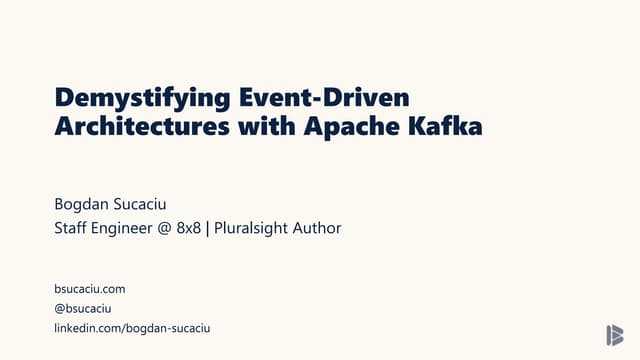 Demystifying Event-Driven Architectures with Apache Kafka

Bogdan Sucaciu
Staff Engineer @ 8x8 | Pluralsight Author

bsucaciu.com
@bsucaciu
linkedin.com/bogdan-sucaciu